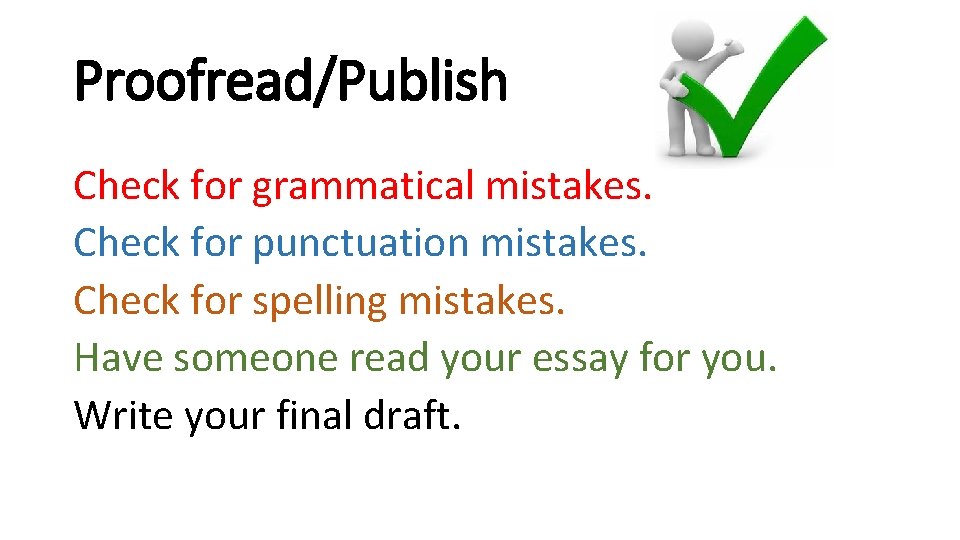 Proofread/Publish

Check for grammatical mistakes.
Check for punctuation mistakes.
Check for spelling mistakes.
Have someone read your essay for you.
Write your final draft.